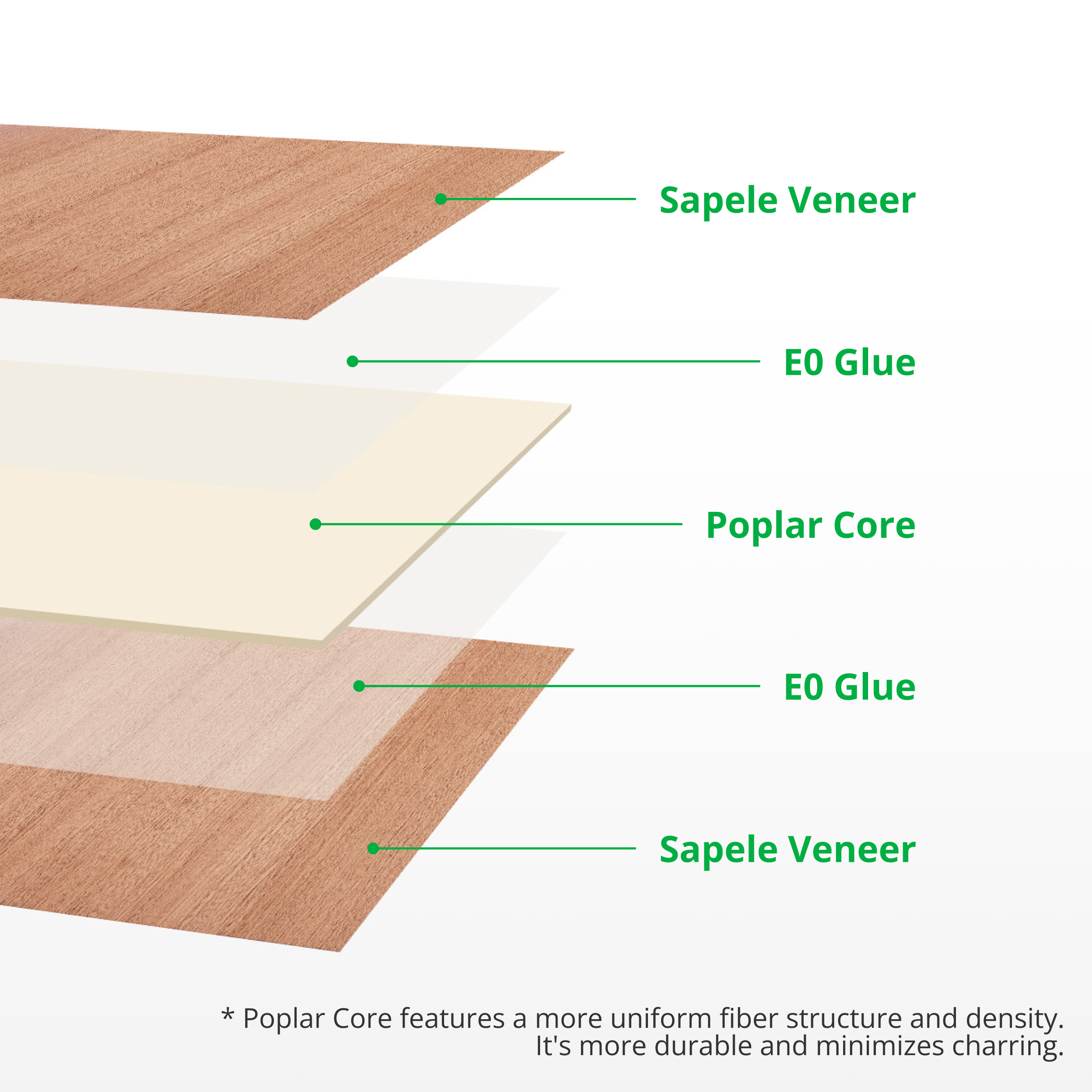 Sapele Veneer

E0 Glue

Poplar Core

E0 Glue

Sapele Veneer

* Poplar Core features a more uniform fiber structure and density. It's more durable and minimizes charring.